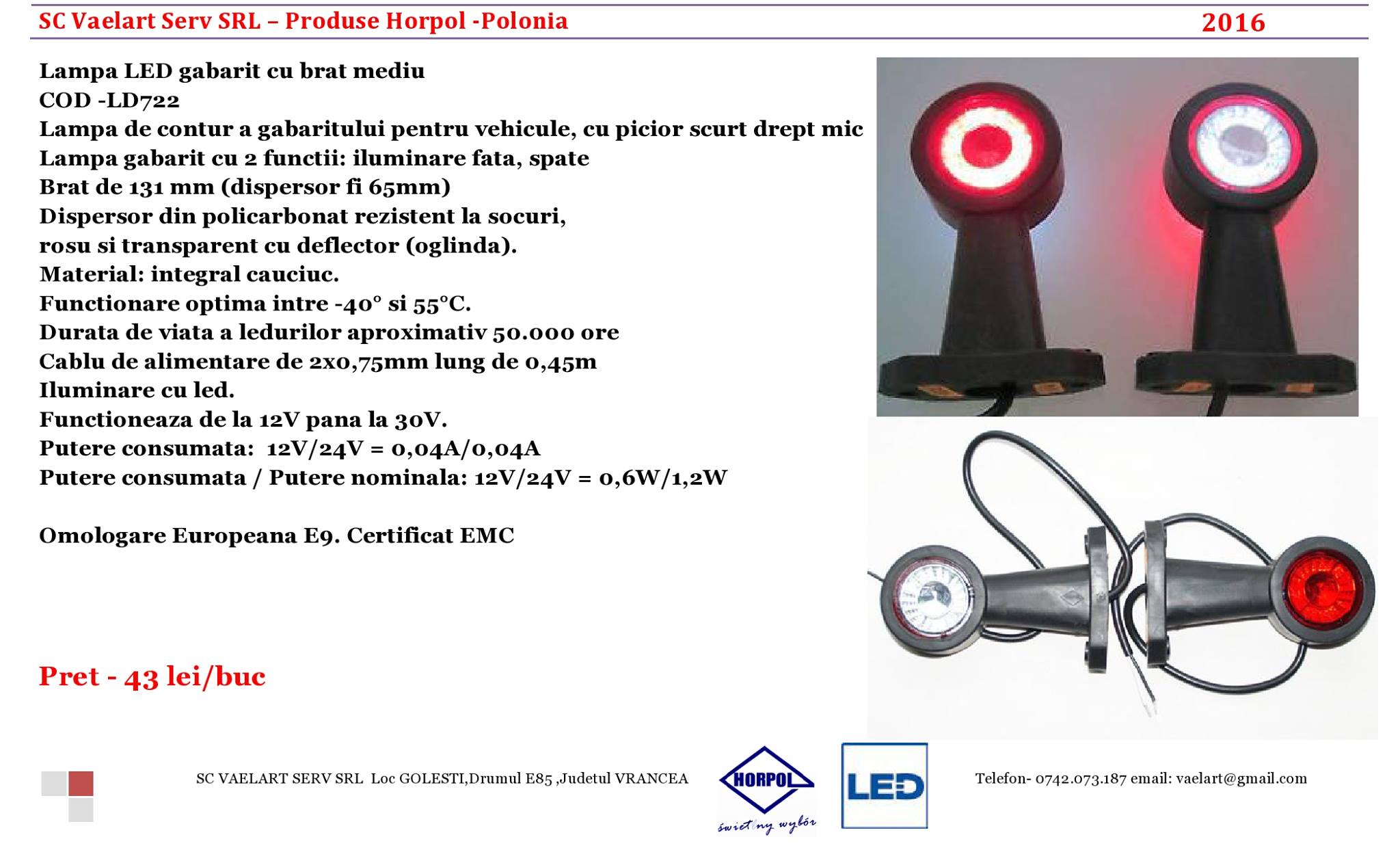 SC Vaelart Serv SRL – Produse Horpol -Polonia
2016

Lampa LED gabarit cu brat mediu
COD -LD722
Lampa de contur a gabaritului pentru vehicule, cu picior scurt drept mic
Lampa gabarit cu 2 functii: iluminare fata, spate
Brat de 131 mm (dispersor fi 65mm)
Dispersor din policarbonat rezistent la socuri,
rosu si transparent cu deflector (oglinda).
Material: integral cauciuc.
Functionare optima intre -40° si 55°C.
Durata de viata a ledurilor aproximativ 50.000 ore
Cablu de alimentare de 2x0,75mm lung de 0,45m
Iluminare cu led.
Functioneaza de la 12V pana la 30V.
Putere consumata: 12V/24V = 0,04A/0,04A
Putere consumata / Putere nominala: 12V/24V = 0,6W/1,2W

Omologare Europeana E9. Certificat EMC

Pret - 43 lei/buc

SC VAELART SERV SRL Loc GOLESTI,Drumul E85 ,Judetul VRANCEA

HORPOL
świetlny wybór

LED

Telefon- 0742.073.187 email: vaelart@gmail.com